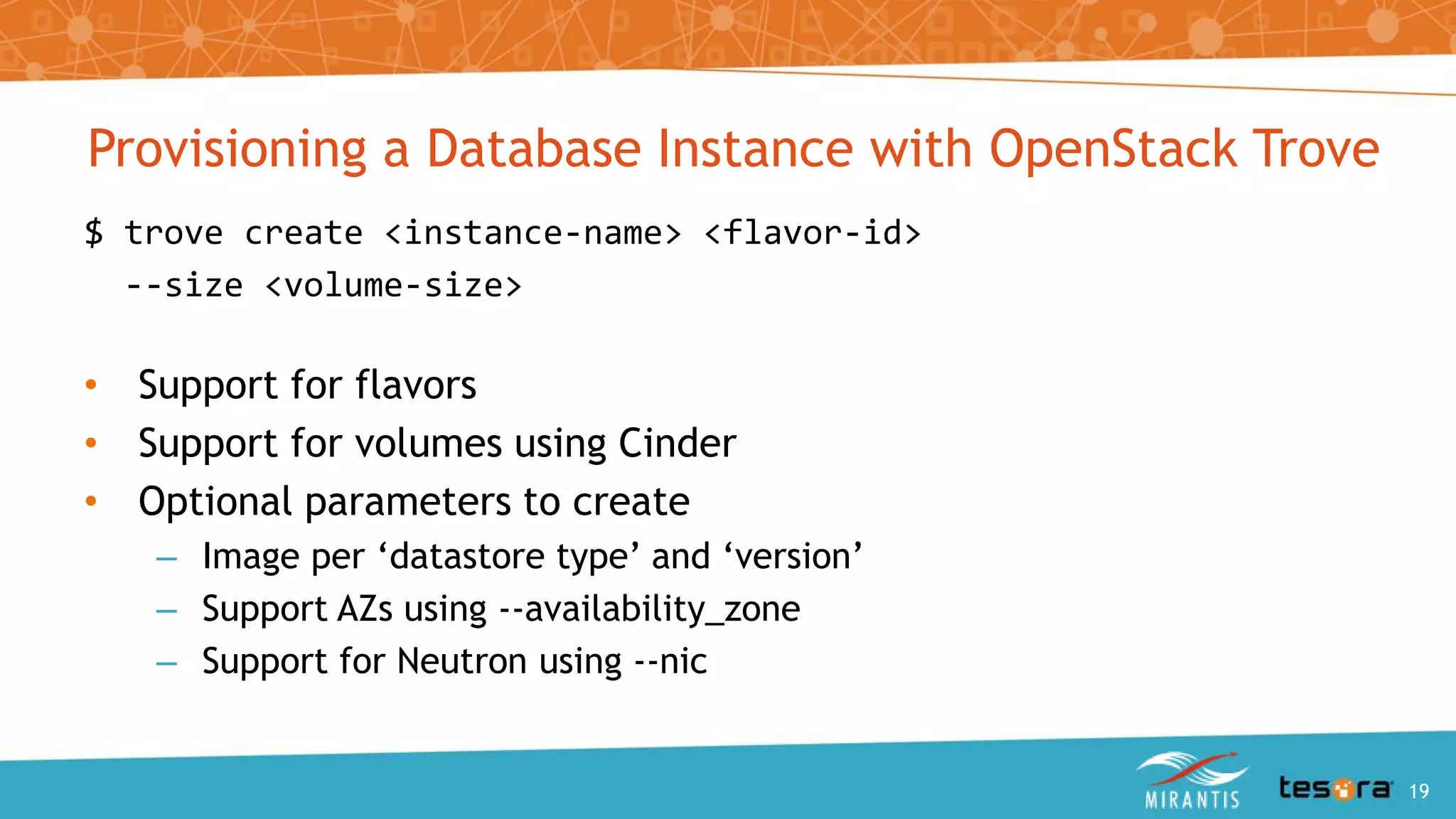 Provisioning a Database Instance with OpenStack Trove

$ trove create <instance-name> <flavor-id>
  --size <volume-size>

• Support for flavors
• Support for volumes using Cinder
• Optional parameters to create
  – Image per ‘datastore type’ and ‘version’
  – Support AZs using --availability_zone
  – Support for Neutron using --nic

MIRANTIS tesora 19